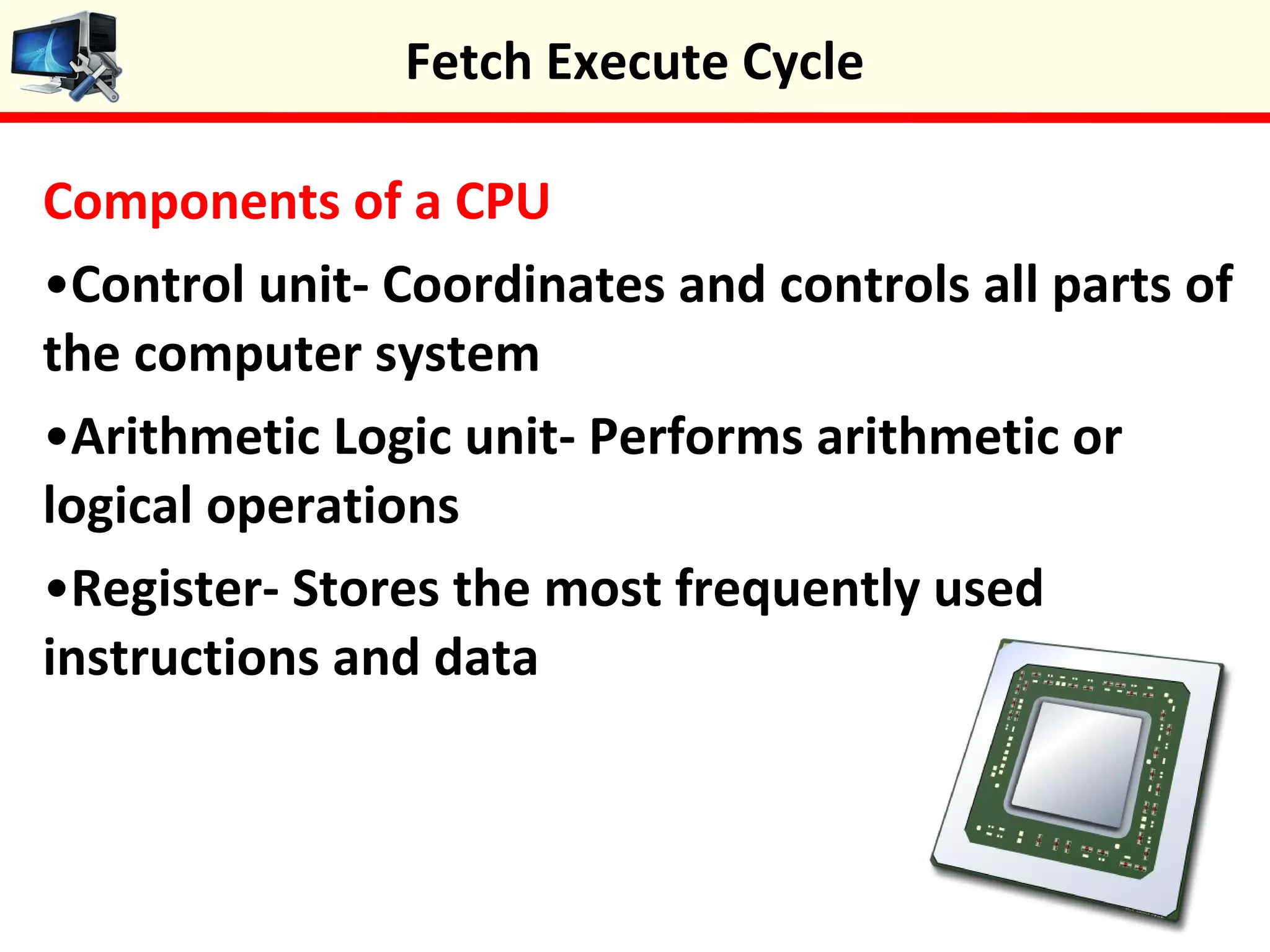 Fetch Execute Cycle

Components of a CPU

•Control unit- Coordinates and controls all parts of the computer system

•Arithmetic Logic unit- Performs arithmetic or logical operations

•Register- Stores the most frequently used instructions and data